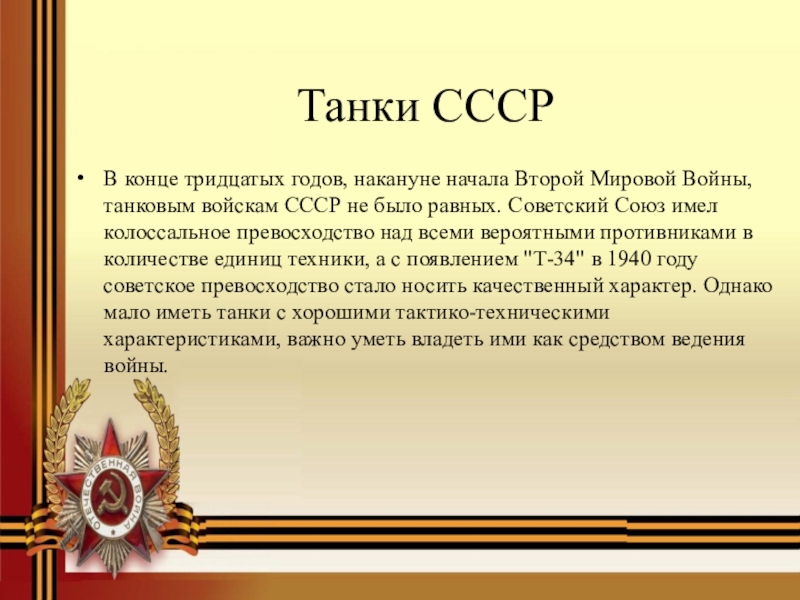 Танки СССР

• В конце тридцатых годов, накануне начала Второй Мировой Войны, танковым войскам СССР не было равных. Советский Союз имел колоссальное превосходство над всеми вероятными противниками в количестве единиц техники, а с появлением "Т-34" в 1940 году советское превосходство стало носить качественный характер. Однако мало иметь танки с хорошими тактико-техническими характеристиками, важно уметь владеть ими как средством ведения войны.

ОТЕЧЕСТВЕННАЯ ВОЙНА